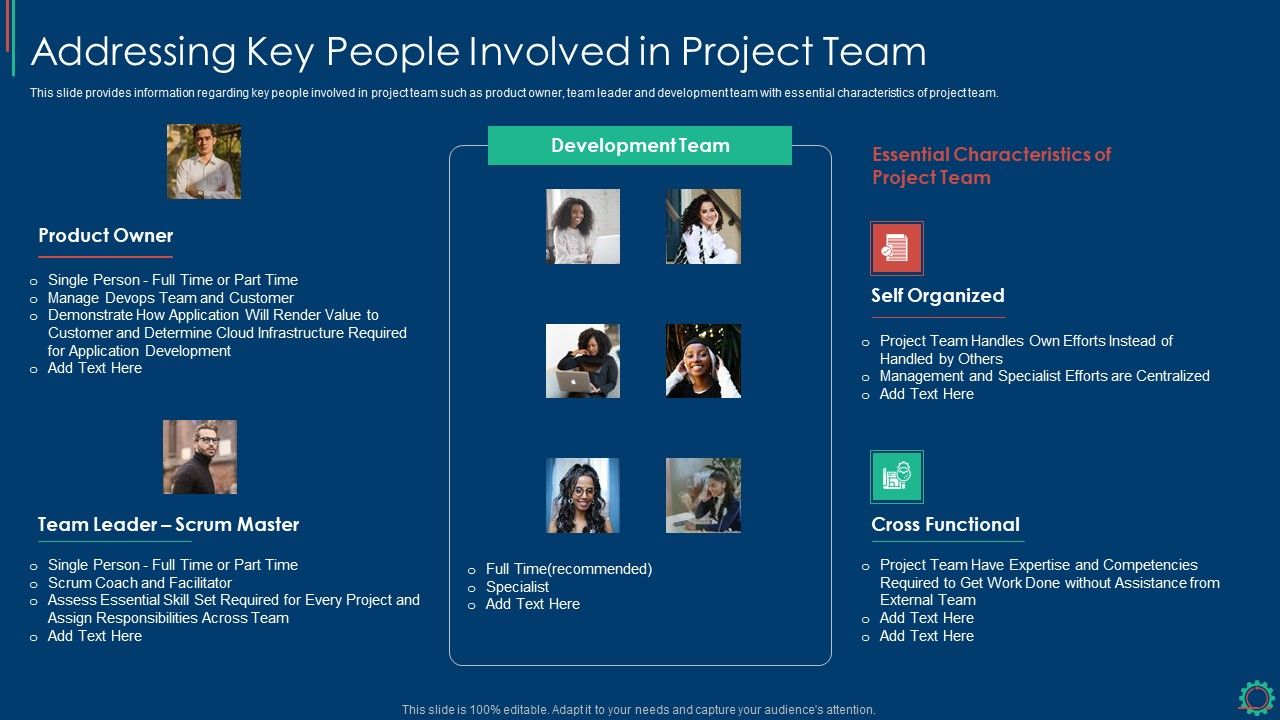 Addressing Key People Involved in Project Team

This slide provides information regarding key people involved in project team such as product owner, team leader and development team with essential characteristics of project team.

Product Owner

o Single Person - Full Time or Part Time
o Manage Devops Team and Customer
o Demonstrate How Application Will Render Value to Customer and Determine Cloud Infrastructure Required for Application Development
o Add Text Here

Team Leader – Scrum Master

o Single Person - Full Time or Part Time
o Scrum Coach and Facilitator
o Assess Essential Skill Set Required for Every Project and Assign Responsibilities Across Team
o Add Text Here

Development Team

o Full Time(recommended)
o Specialist
o Add Text Here

Essential Characteristics of Project Team

Self Organized

o Project Team Handles Own Efforts Instead of Handled by Others
o Management and Specialist Efforts are Centralized
o Add Text Here

Cross Functional

o Project Team Have Expertise and Competencies Required to Get Work Done without Assistance from External Team
o Add Text Here
o Add Text Here

This slide is 100% editable. Adapt it to your needs and capture your audience's attention.